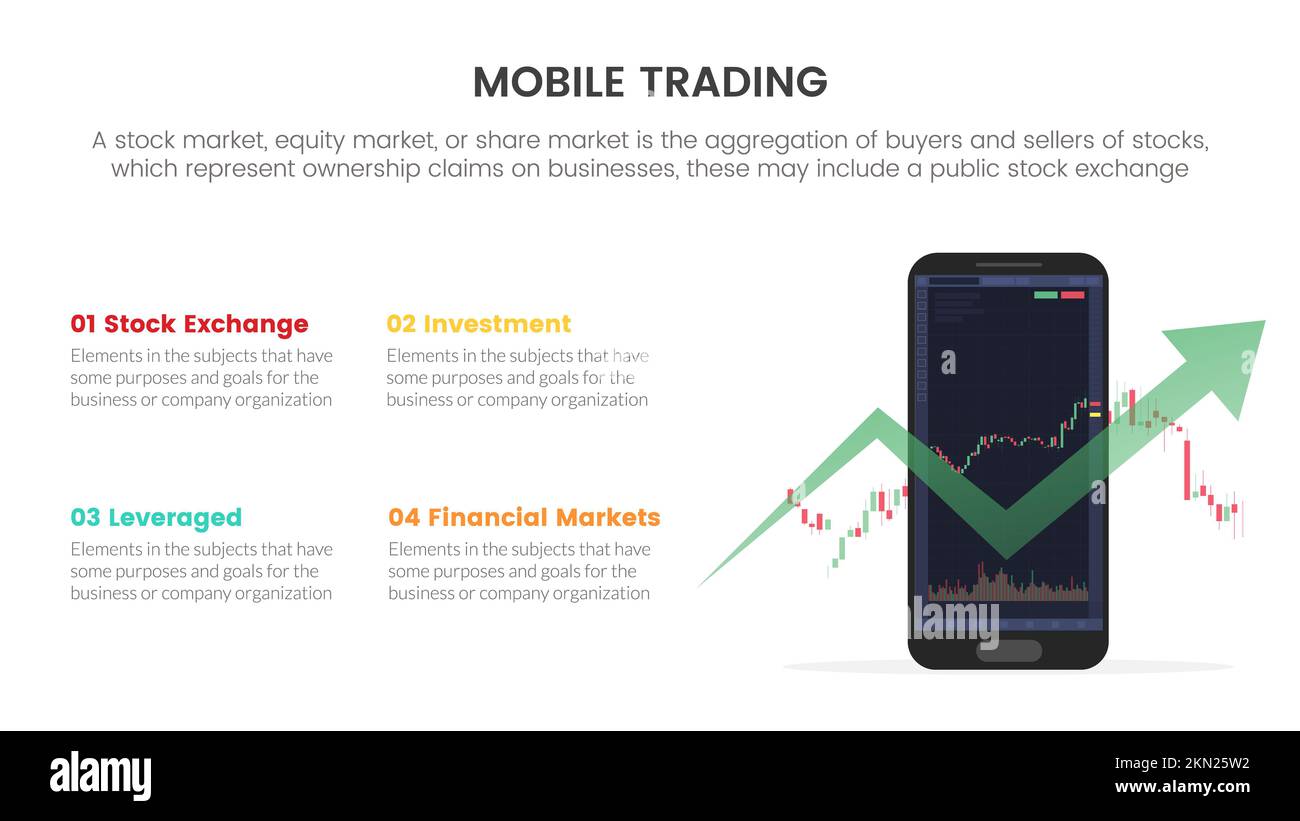 MOBILE TRADING

A stock market, equity market, or share market is the aggregation of buyers and sellers of stocks, which represent ownership claims on businesses, these may include a public stock exchange

01 Stock Exchange
Elements in the subjects that have some purposes and goals for the business or company organization

02 Investment
Elements in the subjects that have some purposes and goals for the business or company organization

03 Leveraged
Elements in the subjects that have some purposes and goals for the business or company organization

04 Financial Markets
Elements in the subjects that have some purposes and goals for the business or company organization

alamy

alamy
Image ID: 2KN25W2
www.alamy.com